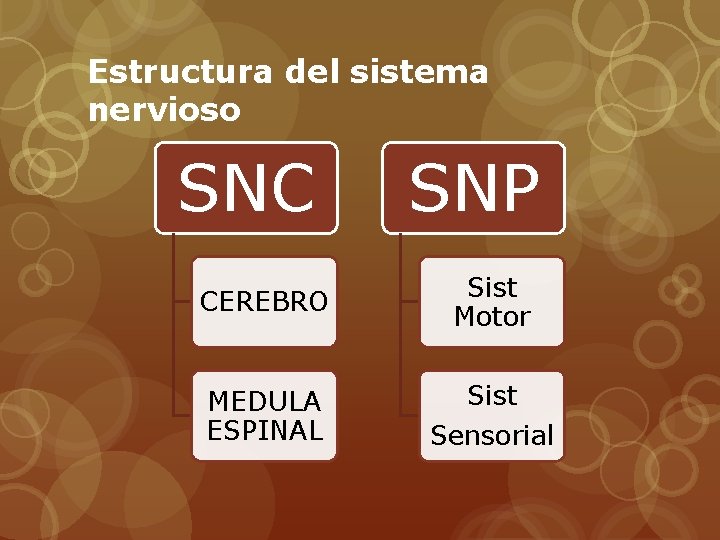 Estructura del sistema nervioso

SNC

CEREBRO

MEDULA ESPINAL

SNP

Sist Motor

Sist Sensorial